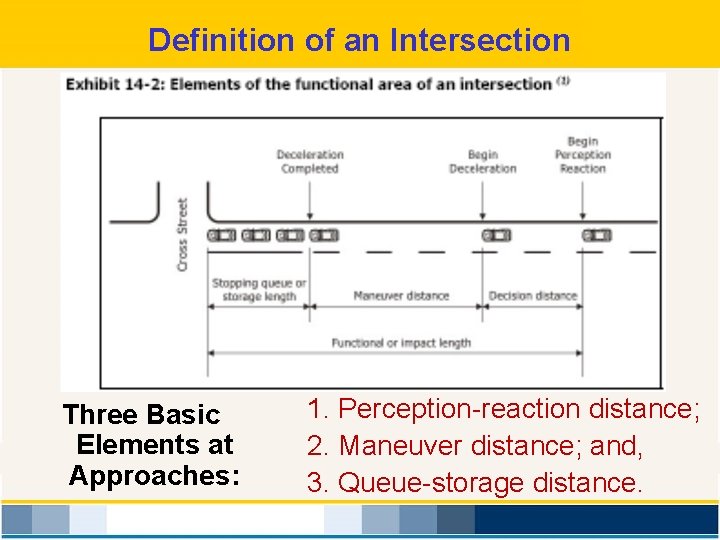 Definition of an Intersection

Exhibit 14-2: Elements of the functional area of an intersection $^{(1)}$

Deceleration Completed

Begin Deceleration

Begin Perception Reaction

Cross Street

Stopping queue or storage length

Maneuver distance

Decision distance

Functional or impact length

Three Basic Elements at Approaches:

1. Perception-reaction distance;
2. Maneuver distance; and,
3. Queue-storage distance.